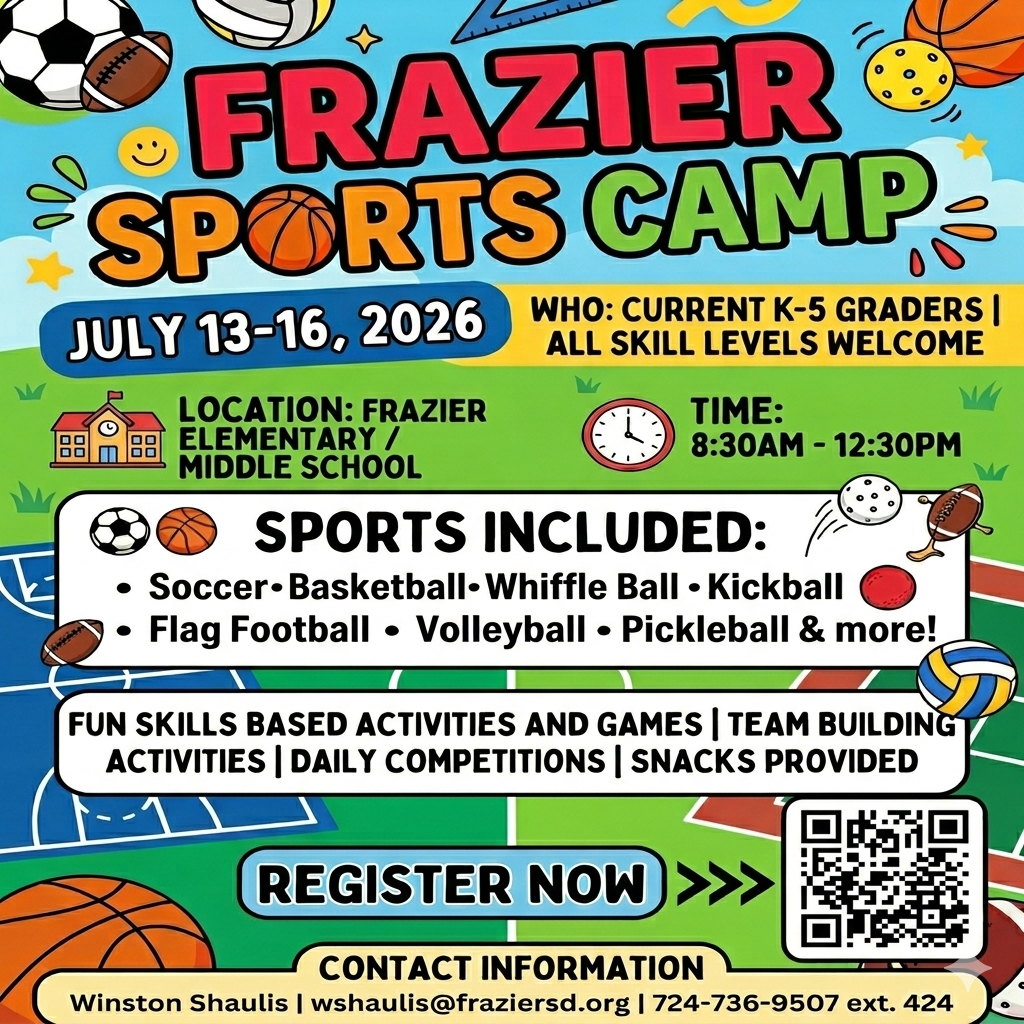 FRAZIER SPORTS CAMP

JULY 13-16, 2026

WHO: CURRENT K-5 GRADERS | ALL SKILL LEVELS WELCOME

LOCATION: FRAZIER ELEMENTARY / MIDDLE SCHOOL

TIME: 8:30AM - 12:30PM

SPORTS INCLUDED:
• Soccer • Basketball • Whiffle Ball • Kickball
• Flag Football • Volleyball • Pickleball & more!

FUN SKILLS BASED ACTIVITIES AND GAMES | TEAM BUILDING ACTIVITIES | DAILY COMPETITIONS | SNACKS PROVIDED

REGISTER NOW >>>

CONTACT INFORMATION
Winston Shaulis | wshaulis@fraziersd.org | 724-736-9507 ext. 424